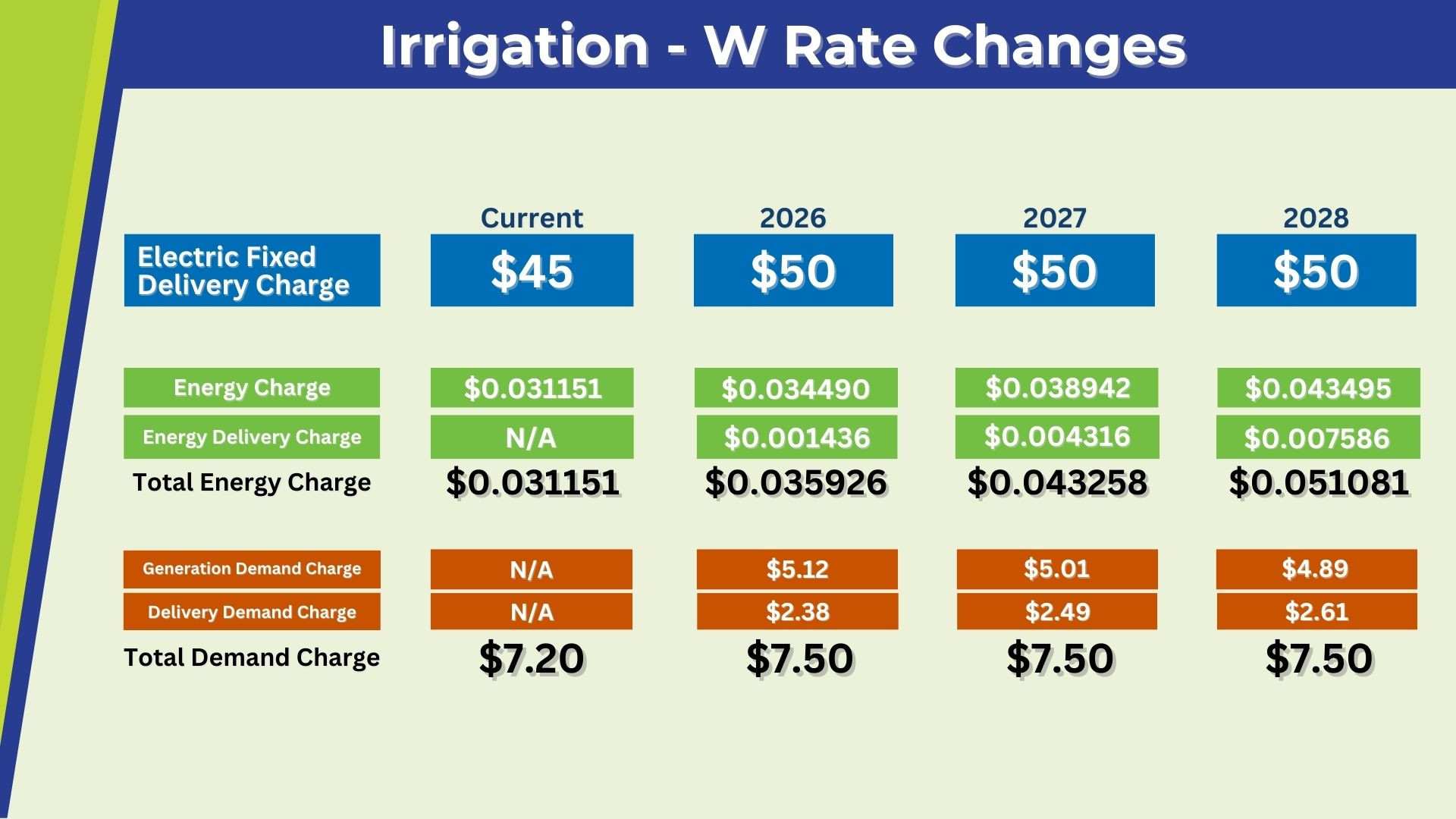 Irrigation - W Rate Changes

| | Current | 2026 | 2027 | 2028 |
|---|---|---|---|---|
| Electric Fixed Delivery Charge | \$45 | \$50 | \$50 | \$50 |
| Energy Charge | \$0.031151 | \$0.034490 | \$0.038942 | \$0.043495 |
| Energy Delivery Charge | N/A | \$0.001436 | \$0.004316 | \$0.007586 |
| Total Energy Charge | \$0.031151 | \$0.035926 | \$0.043258 | \$0.051081 |
| Generation Demand Charge | N/A | \$5.12 | \$5.01 | \$4.89 |
| Delivery Demand Charge | N/A | \$2.38 | \$2.49 | \$2.61 |
| Total Demand Charge | \$7.20 | \$7.50 | \$7.50 | \$7.50 |